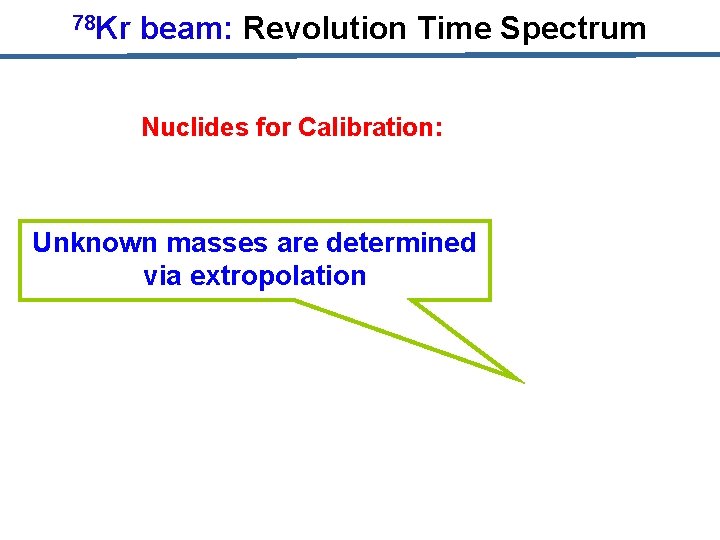 $^{78}$Kr beam: Revolution Time Spectrum

Nuclides for Calibration:

Unknown masses are determined via extropolation